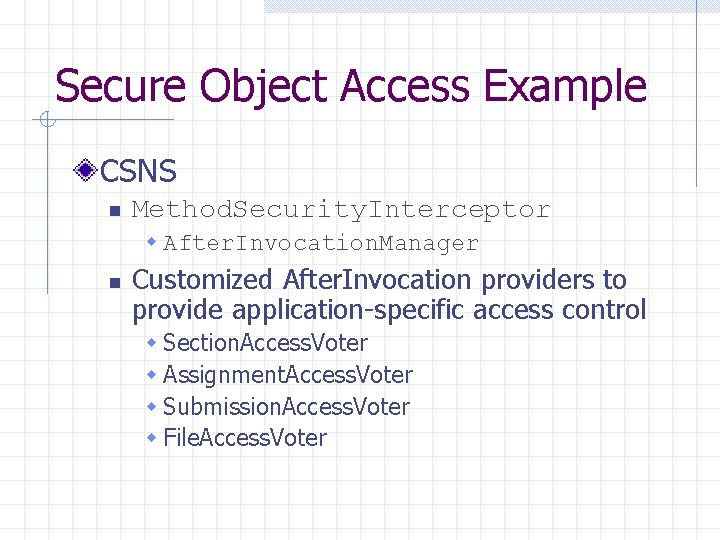 Secure Object Access Example

CSNS

MethodSecurityInterceptor

AfterInvocationManager

Customized AfterInvocation providers to provide application-specific access control

SectionAccessVoter

AssignmentAccessVoter

SubmissionAccessVoter

FileAccessVoter